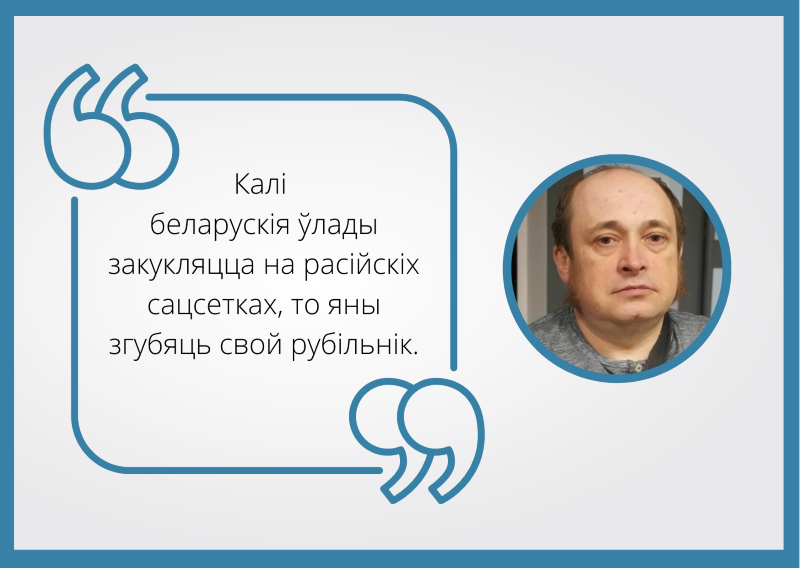 Калі беларускія ўлады закукляцца на расійскіх сацсетках, то яны згубяць свой рубільнік.